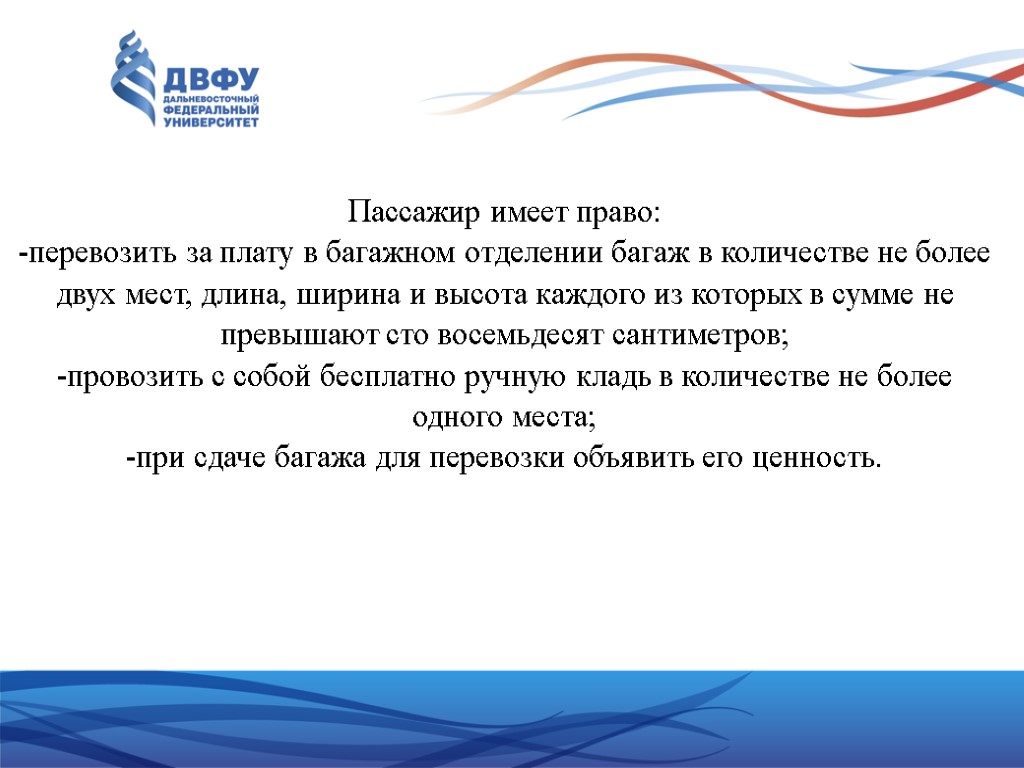 ДВФУ
ДАЛЬНЕВОСТОЧНЫЙ ФЕДЕРАЛЬНЫЙ УНИВЕРСИТЕТ

Пассажир имеет право:
-перевозить за плату в багажном отделении багаж в количестве не более двух мест, длина, ширина и высота каждого из которых в сумме не превышают сто восемьдесят сантиметров;
-провозить с собой бесплатно ручную кладь в количестве не более одного места;
-при сдаче багажа для перевозки объявить его ценность.